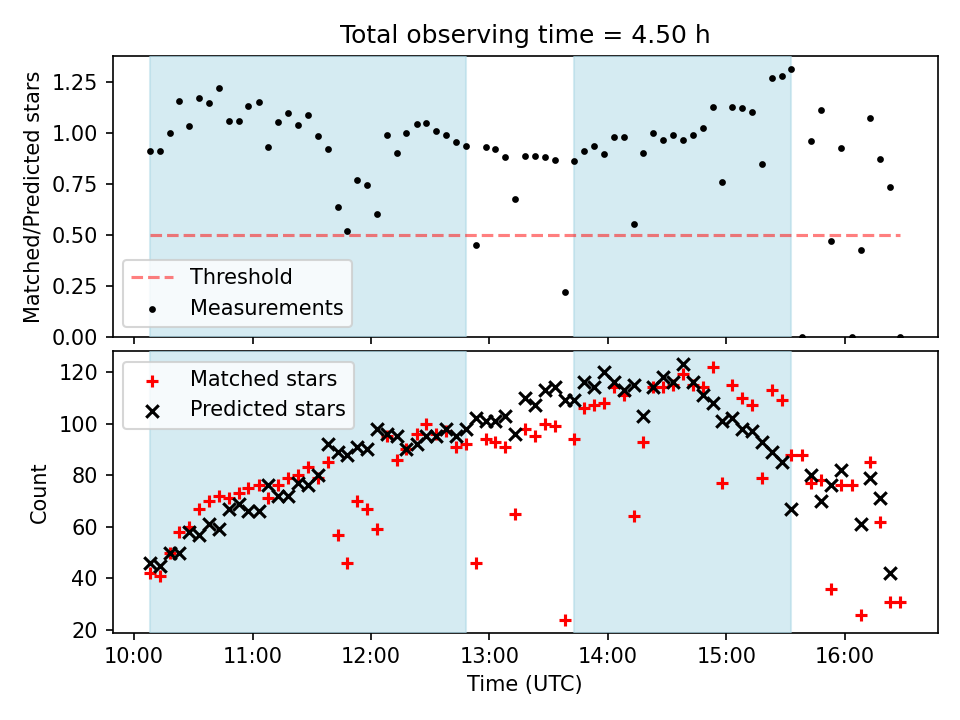 Total observing time = 4.50 h

Matched/Predicted stars

1.25
1.00
0.75
0.50
0.25
0.00

Threshold
Measurements

Count

120
100
80
60
40
20

Matched stars
Predicted stars

10:00 11:00 12:00 13:00 14:00 15:00 16:00

Time (UTC)